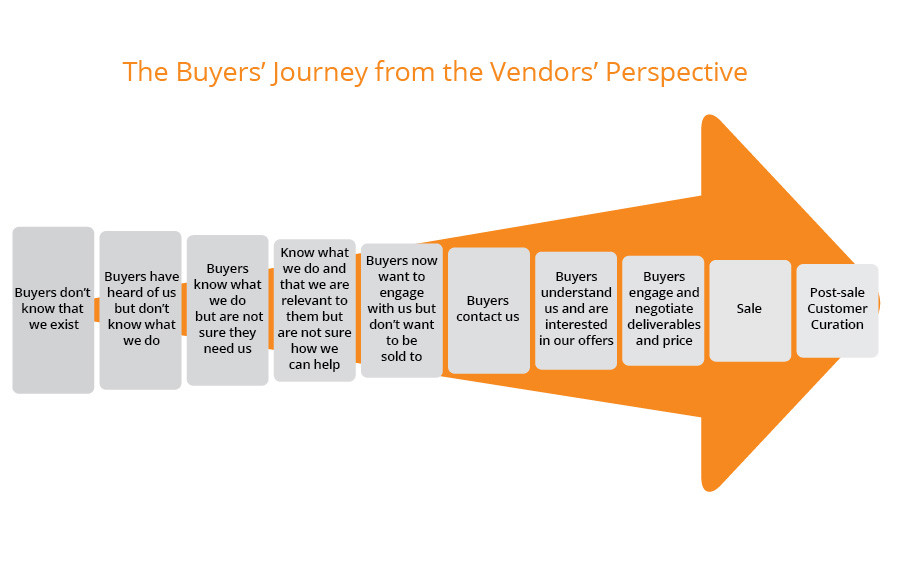 The Buyers' Journey from the Vendors' Perspective

Buyers don't know that we exist

Buyers have heard of us but don't know what we do

Buyers know what we do but are not sure they need us

Know what we do and that we are relevant to them but are not sure how we can help

Buyers now want to engage with us but don't want to be sold to

Buyers contact us

Buyers understand us and are interested in our offers

Buyers engage and negotiate deliverables and price

Sale

Post-sale Customer Curation